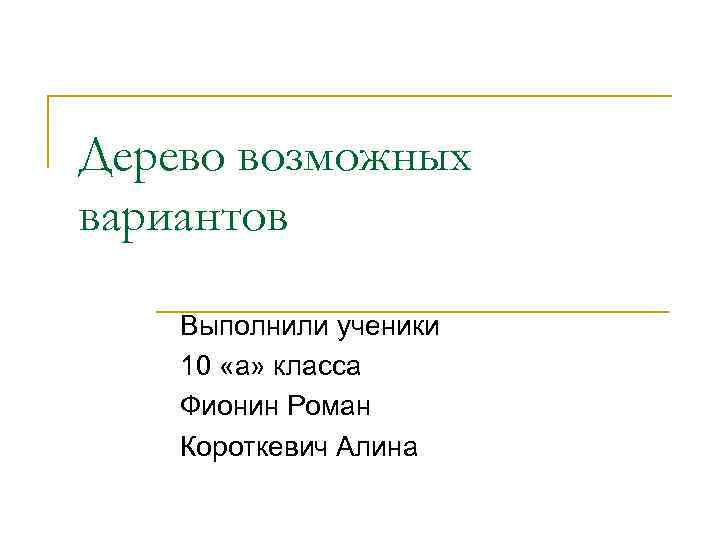 Дерево возможных вариантов

Выполнили ученики
10 «а» класса
Фионин Роман
Короткевич Алина